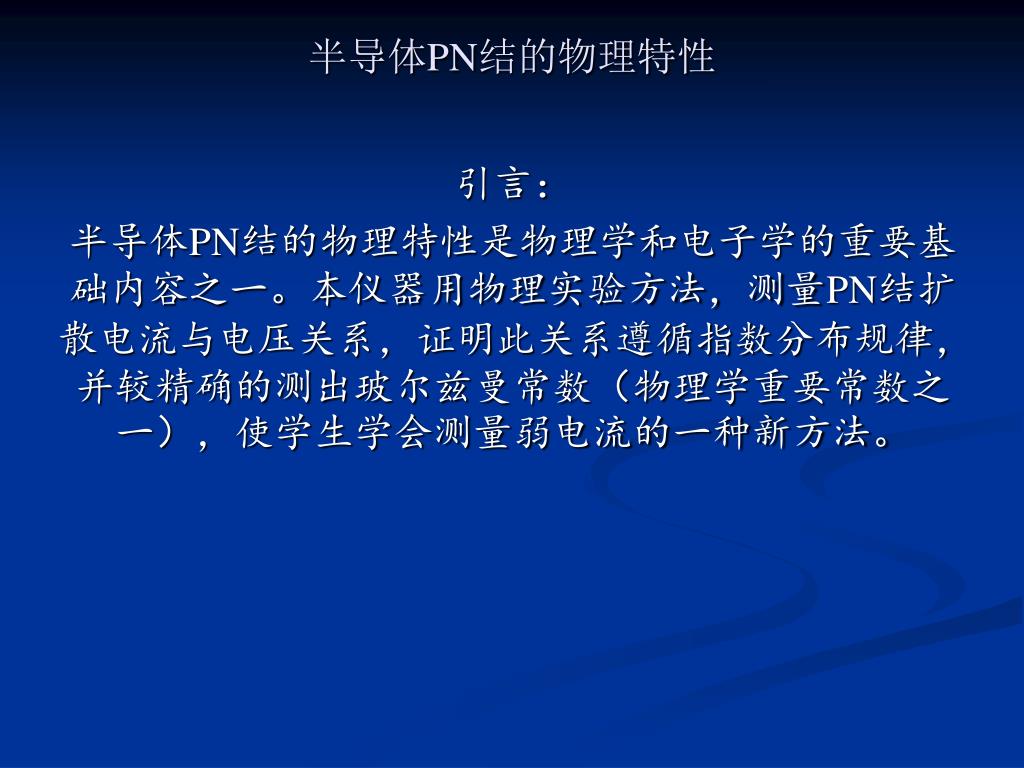 半导体PN结的物理特性

引言：

半导体PN结的物理特性是物理学和电子学的重要基础内容之一。本仪器用物理实验方法，测量PN结扩散电流与电压关系，证明此关系遵循指数分布规律，并较精确的测出玻尔兹曼常数（物理学重要常数之一），使学生学会测量弱电流的一种新方法。